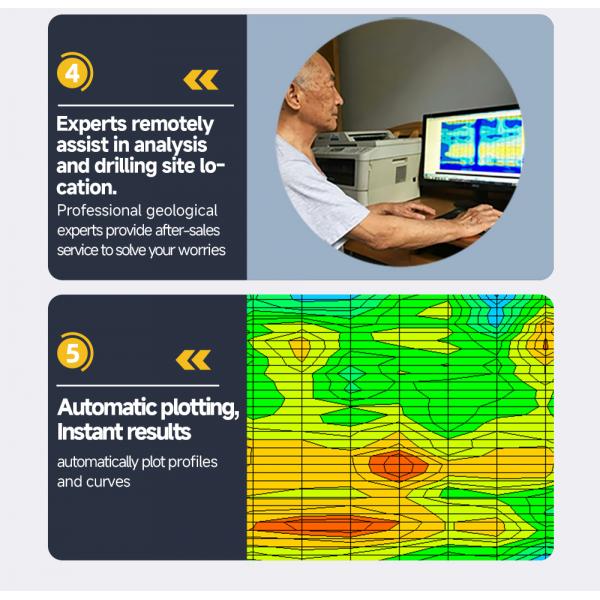 4

Experts remotely assist in analysis and drilling site location.

Professional geological experts provide after-sales service to solve your worries

5

Automatic plotting, Instant results

automatically plot profiles and curves